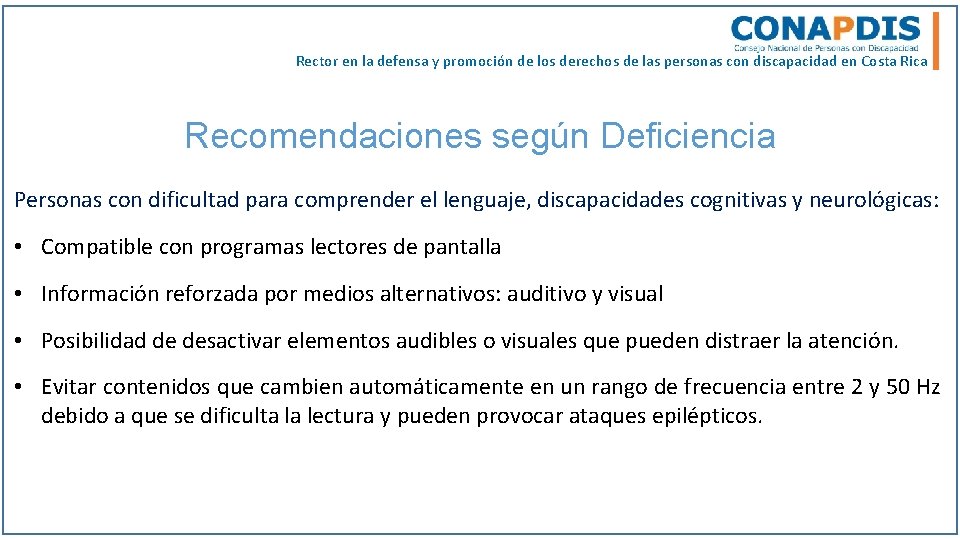 CONAPDIS
Consejo Nacional de Personas con Discapacidad
Rector en la defensa y promoción de los derechos de las personas con discapacidad en Costa Rica

Recomendaciones según Deficiencia

Personas con dificultad para comprender el lenguaje, discapacidades cognitivas y neurológicas:

• Compatible con programas lectores de pantalla

• Información reforzada por medios alternativos: auditivo y visual

• Posibilidad de desactivar elementos audibles o visuales que pueden distraer la atención.

• Evitar contenidos que cambien automáticamente en un rango de frecuencia entre 2 y 50 Hz debido a que se dificulta la lectura y pueden provocar ataques epilépticos.